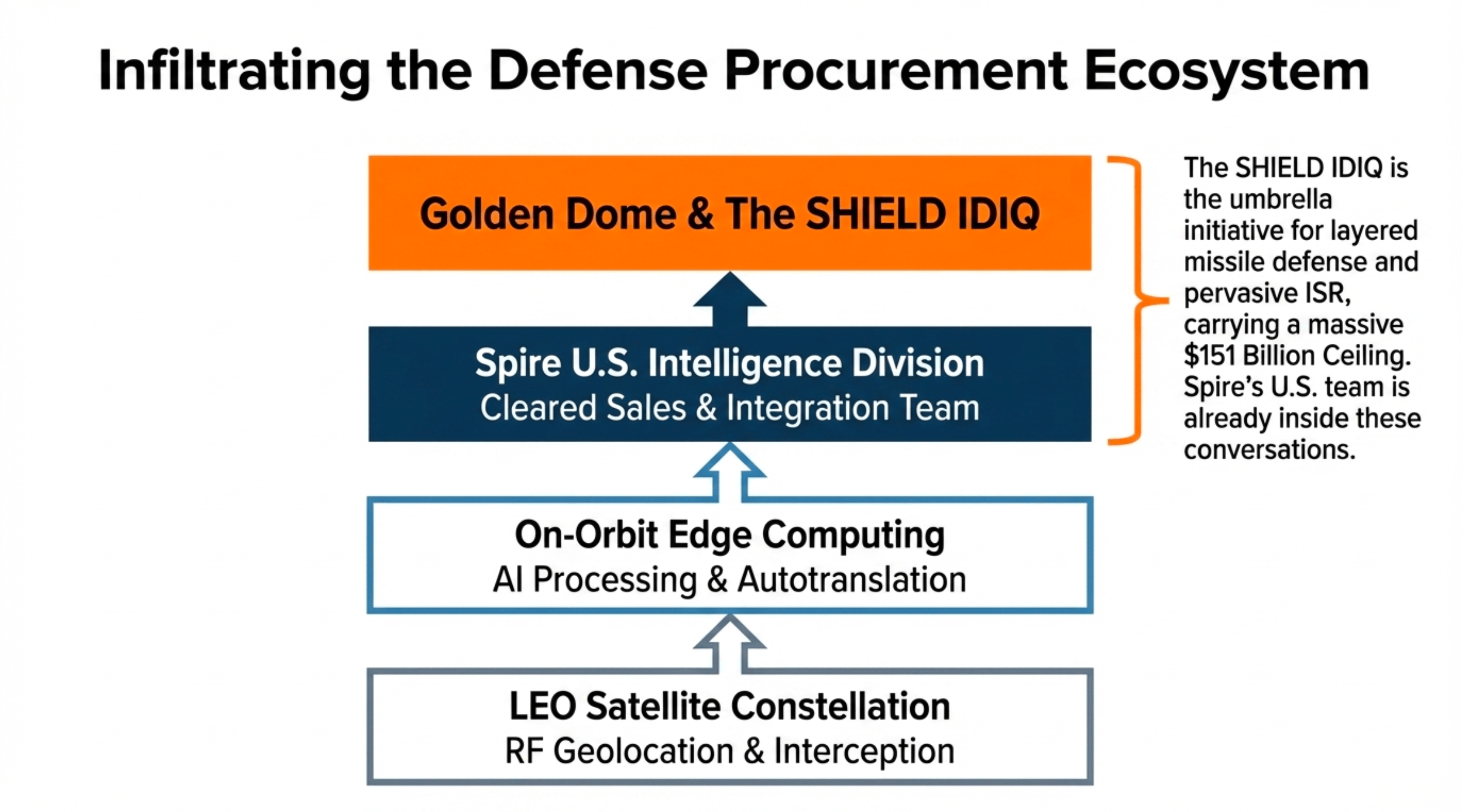 Infiltrating the Defense Procurement Ecosystem

Golden Dome & The SHIELD IDIQ

Spire U.S. Intelligence Division
Cleared Sales & Integration Team

On-Orbit Edge Computing
AI Processing & Autotranslation

LEO Satellite Constellation
RF Geolocation & Interception

The SHIELD IDIQ is the umbrella initiative for layered missile defense and pervasive ISR, carrying a massive $151 Billion Ceiling. Spire's U.S. team is already inside these conversations.